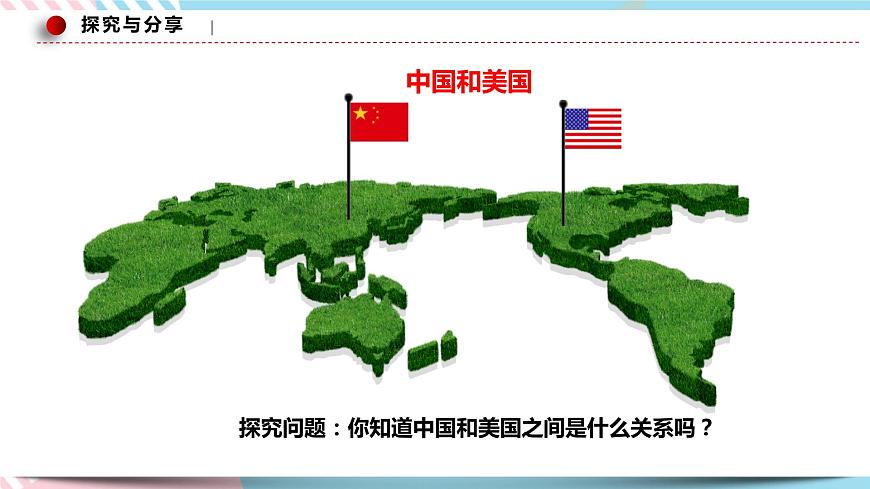 探究与分享

中国和美国

探究问题：你知道中国和美国之间是什么关系吗？